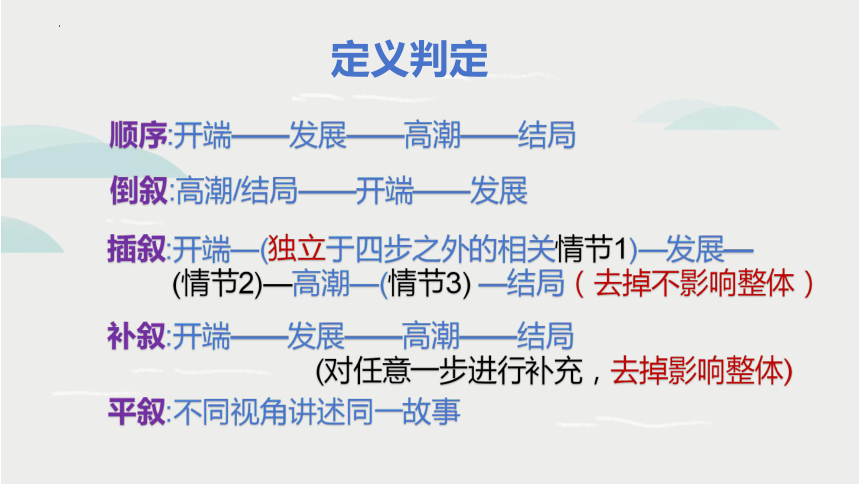 定义判定

顺序:开端——发展——高潮——结局

倒叙:高潮/结局——开端——发展

插叙:开端—(独立于四步之外的相关情节1)—发展—(情节2)—高潮—(情节3) —结局（去掉不影响整体）

补叙:开端——发展——高潮——结局
(对任意一步进行补充，去掉影响整体)

平叙:不同视角讲述同一故事